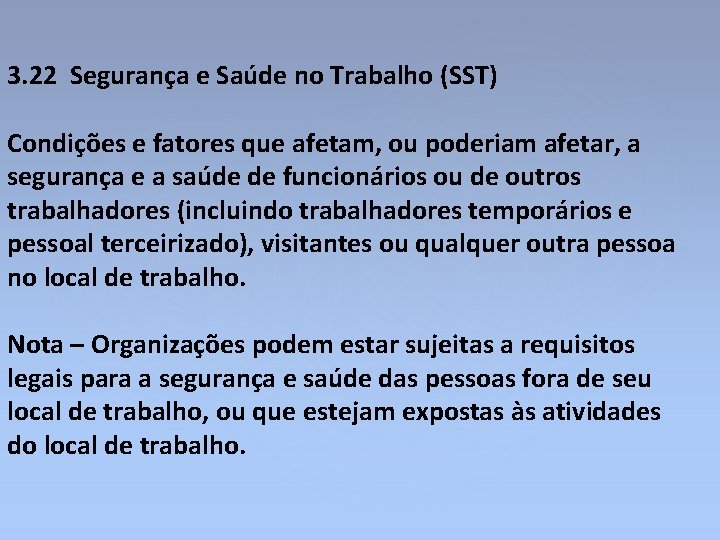 3.22 Segurança e Saúde no Trabalho (SST)

Condições e fatores que afetam, ou poderiam afetar, a segurança e a saúde de funcionários ou de outros trabalhadores (incluindo trabalhadores temporários e pessoal terceirizado), visitantes ou qualquer outra pessoa no local de trabalho.

Nota – Organizações podem estar sujeitas a requisitos legais para a segurança e saúde das pessoas fora de seu local de trabalho, ou que estejam expostas às atividades do local de trabalho.